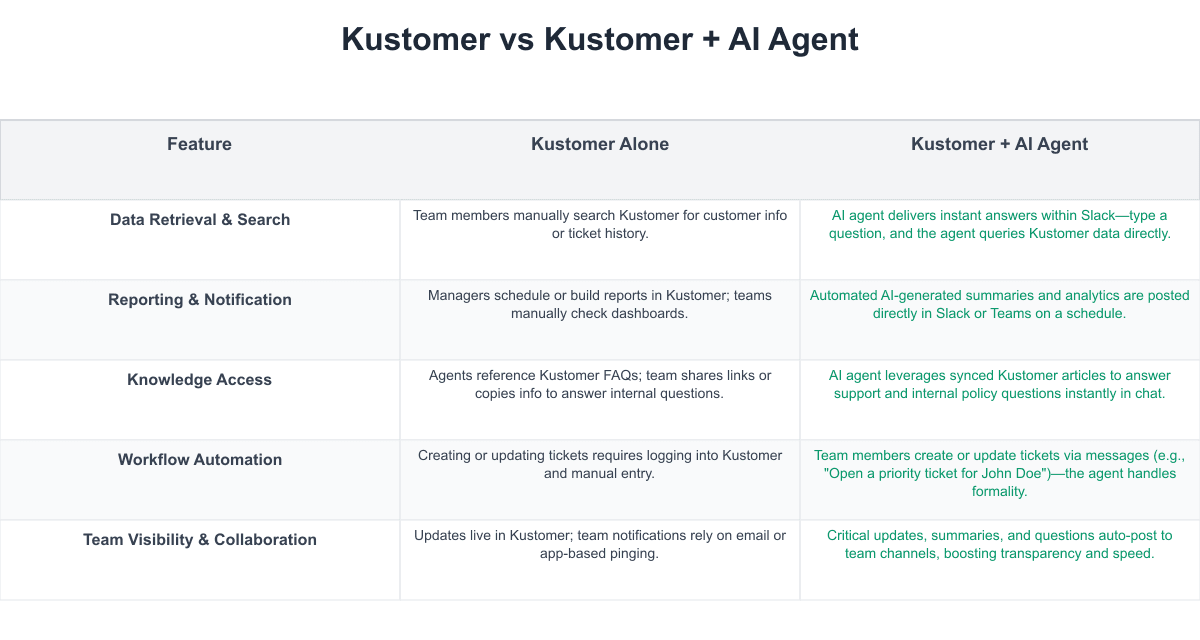 Kustomer vs Kustomer + AI Agent

| Feature | Kustomer Alone | Kustomer + AI Agent |
|---|---|---|
| Data Retrieval & Search | Team members manually search Kustomer for customer info or ticket history. | AI agent delivers instant answers within Slack—type a question, and the agent queries Kustomer data directly. |
| Reporting & Notification | Managers schedule or build reports in Kustomer; teams manually check dashboards. | Automated AI-generated summaries and analytics are posted directly in Slack or Teams on a schedule. |
| Knowledge Access | Agents reference Kustomer FAQs; team shares links or copies info to answer internal questions. | AI agent leverages synced Kustomer articles to answer support and internal policy questions instantly in chat. |
| Workflow Automation | Creating or updating tickets requires logging into Kustomer and manual entry. | Team members create or update tickets via messages (e.g., "Open a priority ticket for John Doe")—the agent handles formality. |
| Team Visibility & Collaboration | Updates live in Kustomer; team notifications rely on email or app-based pinging. | Critical updates, summaries, and questions auto-post to team channels, boosting transparency and speed. |